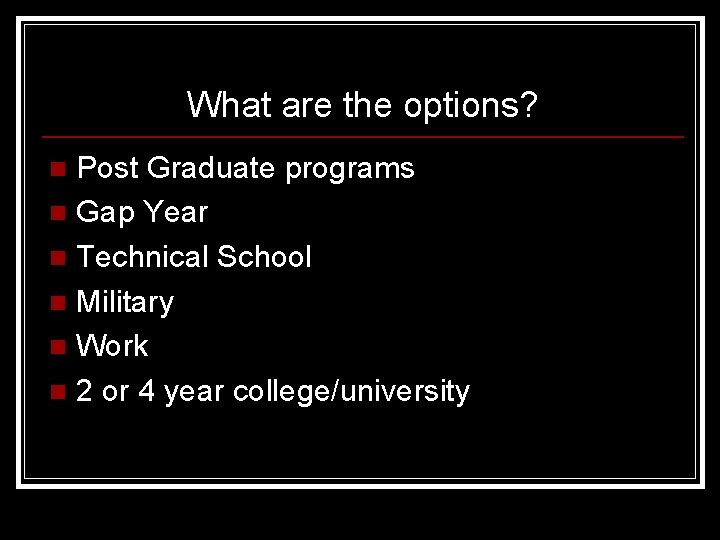 What are the options?

- Post Graduate programs
- Gap Year
- Technical School
- Military
- Work
- 2 or 4 year college/university